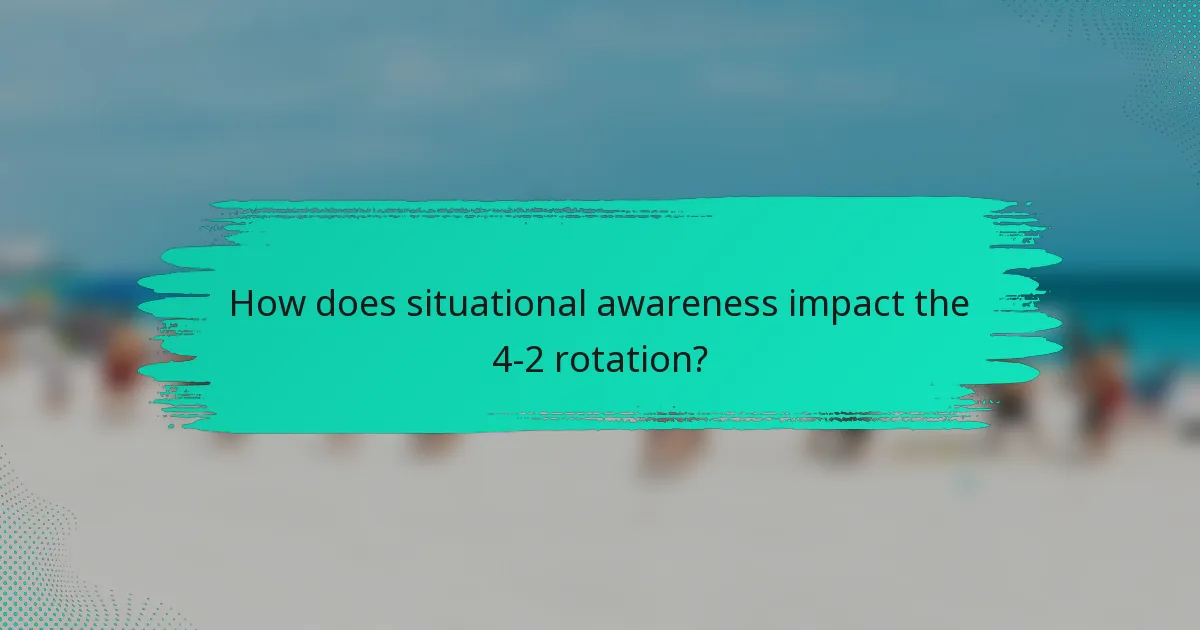 How does situational awareness impact the 4-2 rotation?